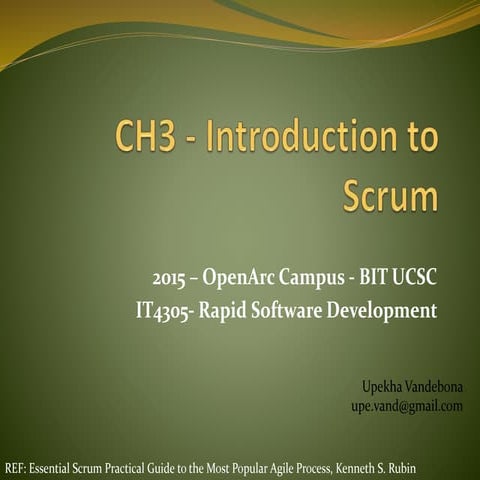 CH3 - Introduction to Scrum

2015 – OpenArc Campus - BIT UCSC
IT4305- Rapid Software Development

Upekha Vandebona
upe.vand@gmail.com

REF: Essential Scrum Practical Guide to the Most Popular Agile Process, Kenneth S. Rubin